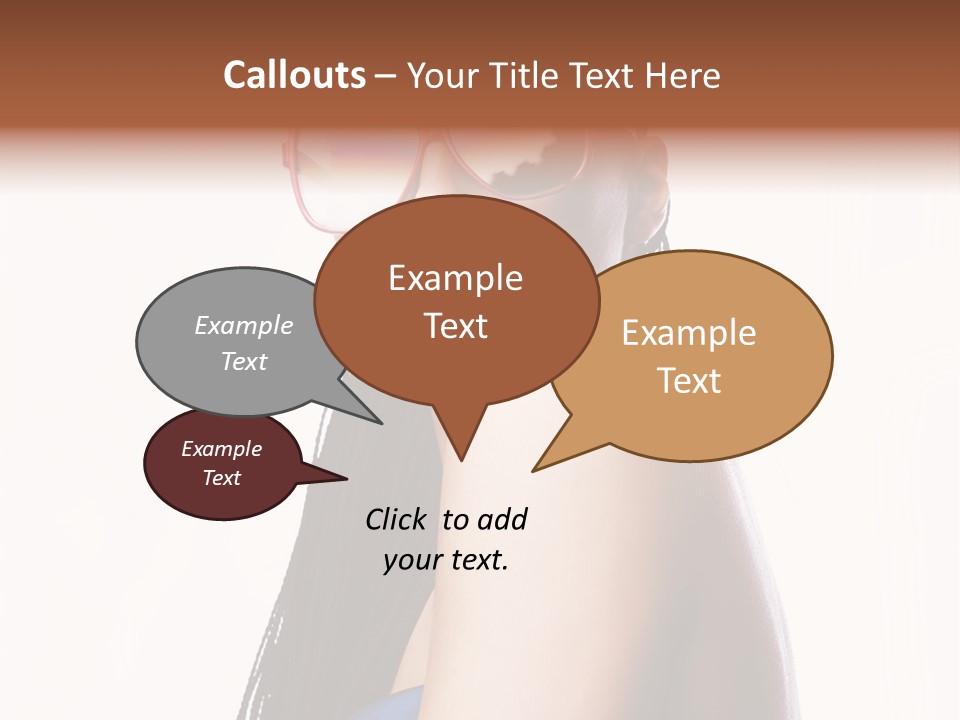 Callouts – Your Title Text Here

Example Text

Example Text

Example Text

Example Text

Click to add your text.